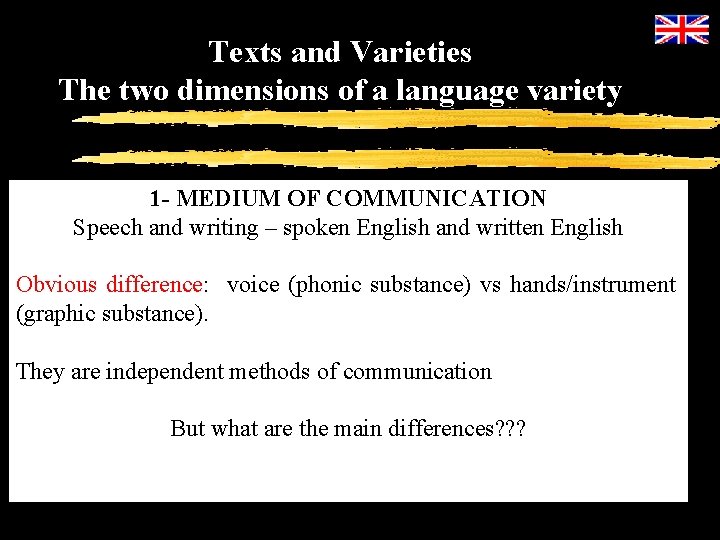 Texts and Varieties
The two dimensions of a language variety

1- MEDIUM OF COMMUNICATION
Speech and writing – spoken English and written English

Obvious difference: voice (phonic substance) vs hands/instrument (graphic substance).

They are independent methods of communication

But what are the main differences???